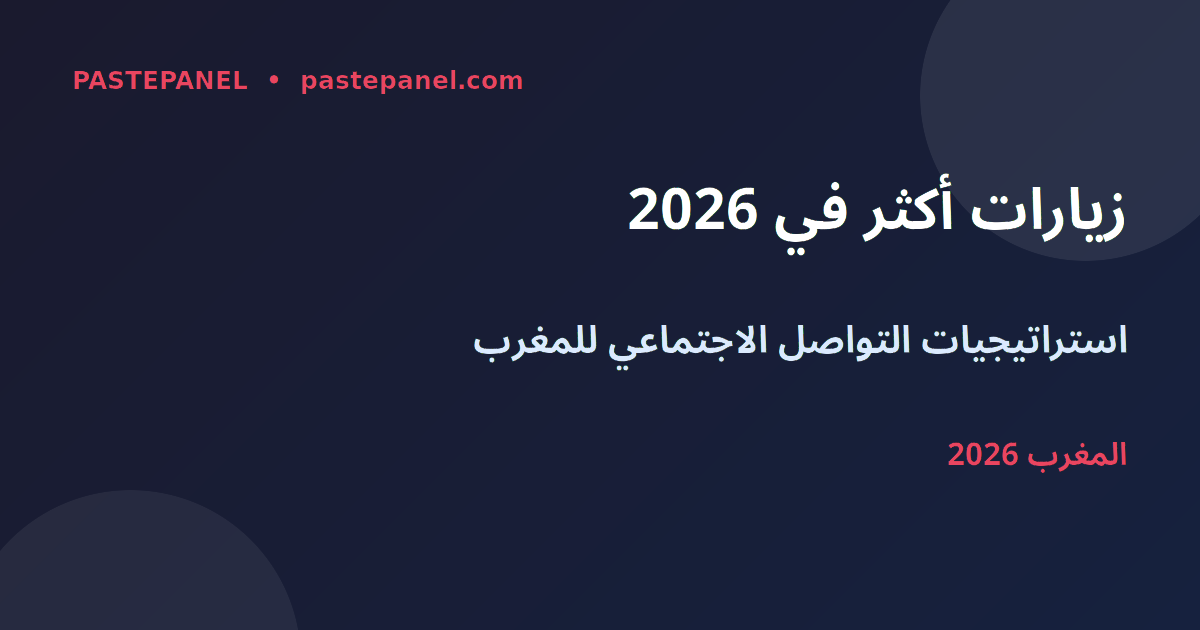 PASTEPANEL • pastepanel.com

زيارات أكثر في 2026

استراتيجيات التواصل الاجتماعي للمغرب

المغرب 2026